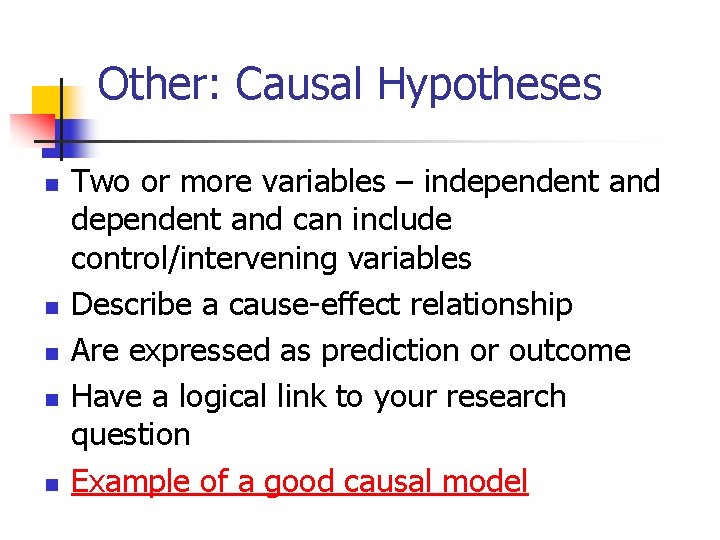 Other: Causal Hypotheses

- Two or more variables – independent and dependent and can include control/intervening variables
- Describe a cause-effect relationship
- Are expressed as prediction or outcome
- Have a logical link to your research question
- Example of a good causal model